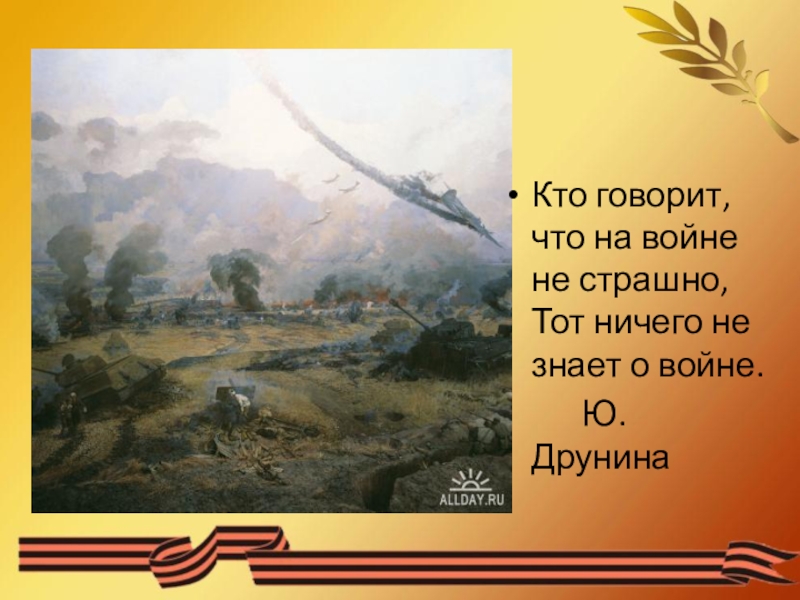 ALLDAY.RU

• Кто говорит, что на войне не страшно, Тот ничего не знает о войне.
Ю. Друнина